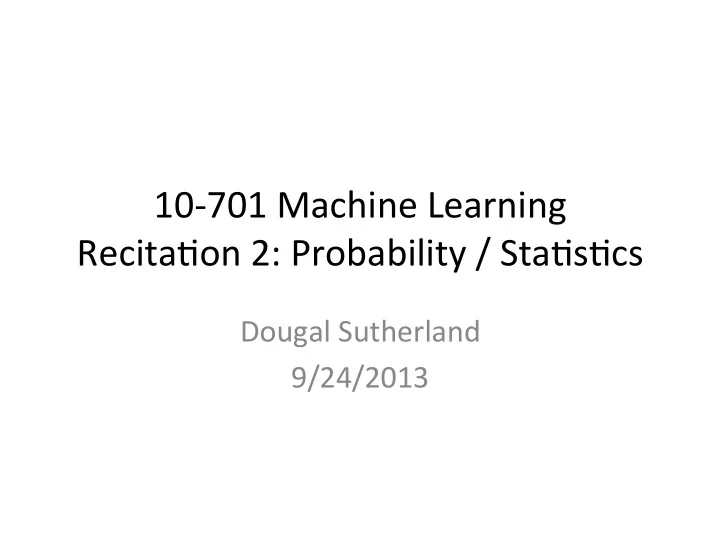 10-701 Machine Learning
Recitation 2: Probability / Statistics

Dougal Sutherland
9/24/2013